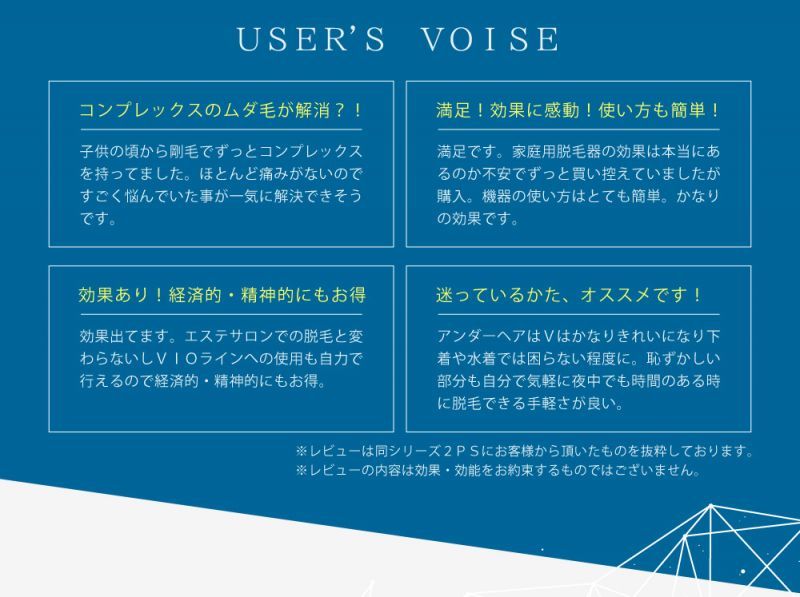 USER'S VOISE

コンプレックスのムダ毛が解消？！

子供の頃から剛毛でずっとコンプレックスを持ってました。ほとんど痛みがないのですごく悩んでいた事が一気に解決できそうです。

満足！効果に感動！使い方も簡単！

満足です。家庭用脱毛器の効果は本当にあるのか不安でずっと買い控えていましたが購入。機器の使い方はとても簡単。かなりの効果です。

効果あり！経済的・精神的にもお得

効果出てます。エステサロンでの脱毛と変わらないしＶＩＯラインへの使用も自力で行えるので経済的・精神的にもお得。

迷っているかた、オススメです！

アンダーヘアはＶはかなりきれいになり下着や水着では困らない程度に。恥ずかしい部分も自分で気軽に夜中でも時間のある時に脱毛できる手軽さが良い。

※レビューは同シリーズ２ＰＳにお客様から頂いたものを抜粋しております。
※レビューの内容は効果・効能をお約束するものではございません。